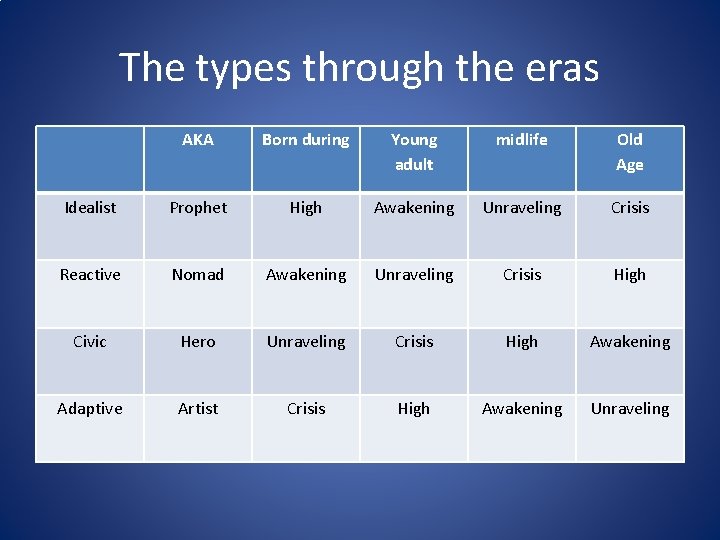 The types through the eras

| | AKA | Born during | Young adult | midlife | Old Age |
|---|---|---|---|---|---|
| Idealist | Prophet | High | Awakening | Unraveling | Crisis |
| Reactive | Nomad | Awakening | Unraveling | Crisis | High |
| Civic | Hero | Unraveling | Crisis | High | Awakening |
| Adaptive | Artist | Crisis | High | Awakening | Unraveling |